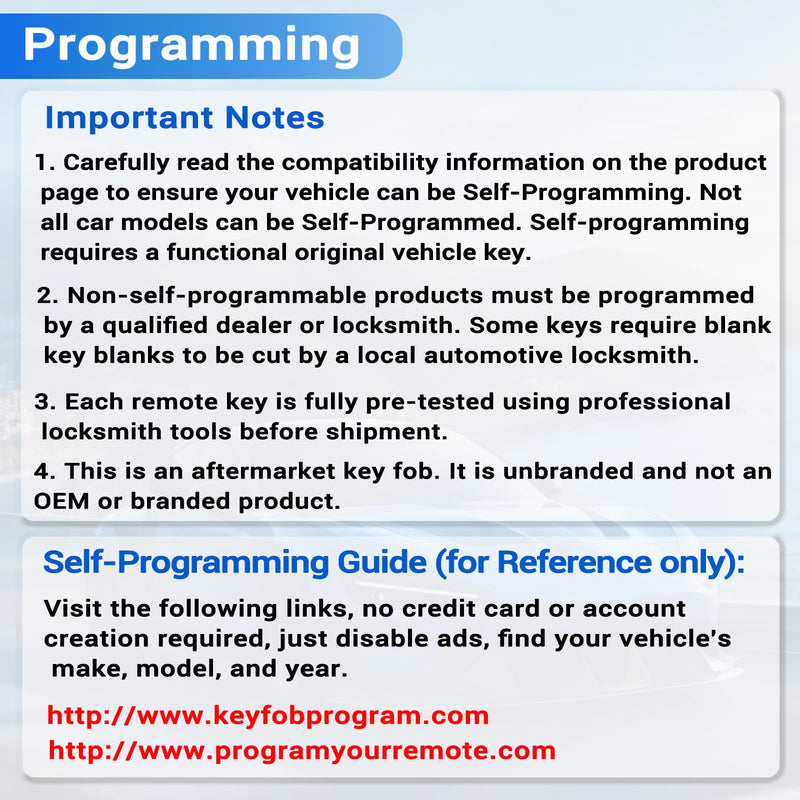 Programming

Important Notes

1. Carefully read the compatibility information on the product page to ensure your vehicle can be Self-Programming. Not all car models can be Self-Programmed. Self-programming requires a functional original vehicle key.

2. Non-self-programmable products must be programmed by a qualified dealer or locksmith. Some keys require blank key blanks to be cut by a local automotive locksmith.

3. Each remote key is fully pre-tested using professional locksmith tools before shipment.

4. This is an aftermarket key fob. It is unbranded and not an OEM or branded product.

Self-Programming Guide (for Reference only):

Visit the following links, no credit card or account creation required, just disable ads, find your vehicle's make, model, and year.

http://www.keyfobprogram.com
http://www.programyourremote.com